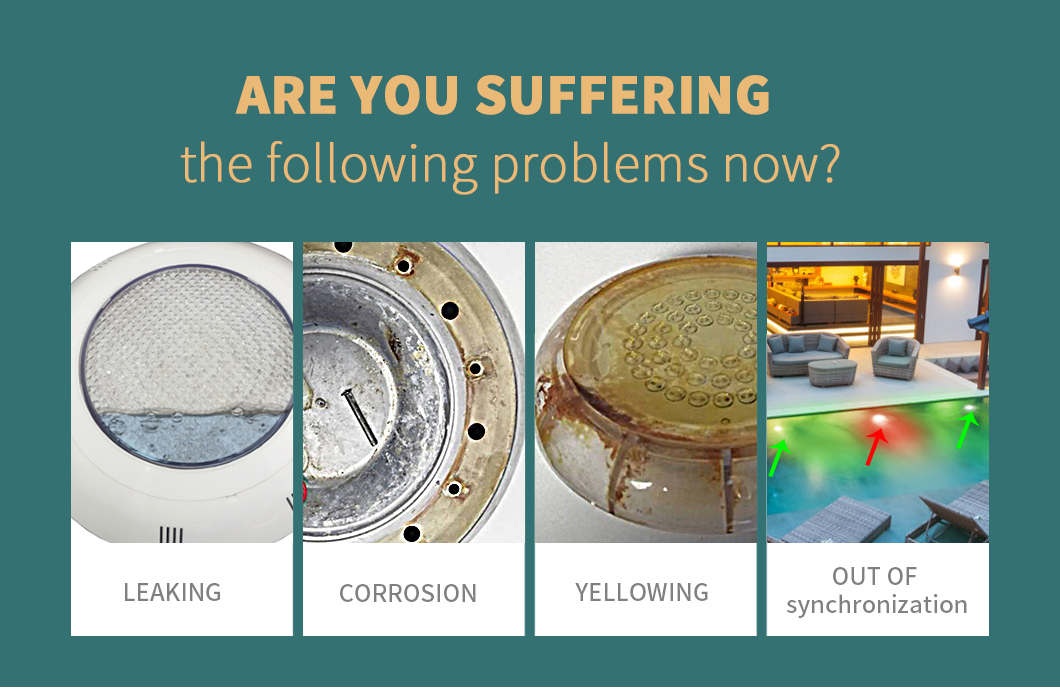 ARE YOU SUFFERING
the following problems now?

LEAKING

CORROSION

YELLOWING

OUT OF synchronization